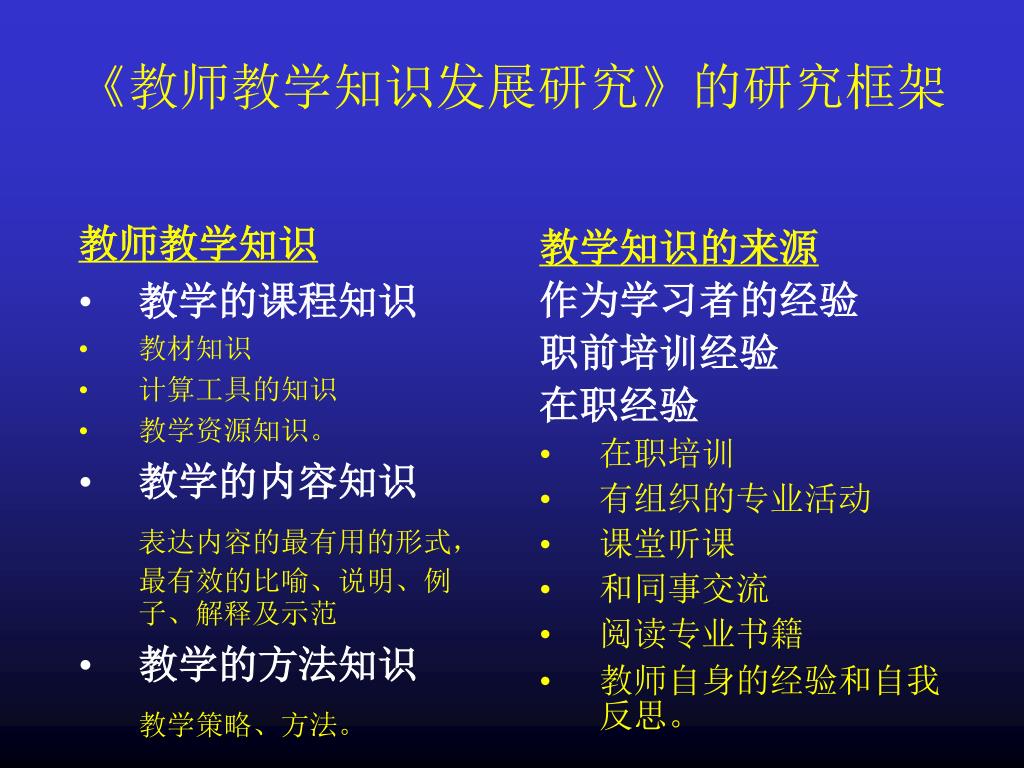 《教师教学知识发展研究》的研究框架

教师教学知识

• 教学的课程知识
• 教材知识
• 计算工具的知识
• 教学资源知识。
• 教学的内容知识

表达内容的最有用的形式，最有效的比喻、说明、例子、解释及示范

• 教学的方法知识

教学策略、方法。

教学知识的来源

作为学习者的经验
职前培训经验
在职经验
• 在职培训
• 有组织的专业活动
• 课堂听课
• 和同事交流
• 阅读专业书籍
• 教师自身的经验和自我反思。